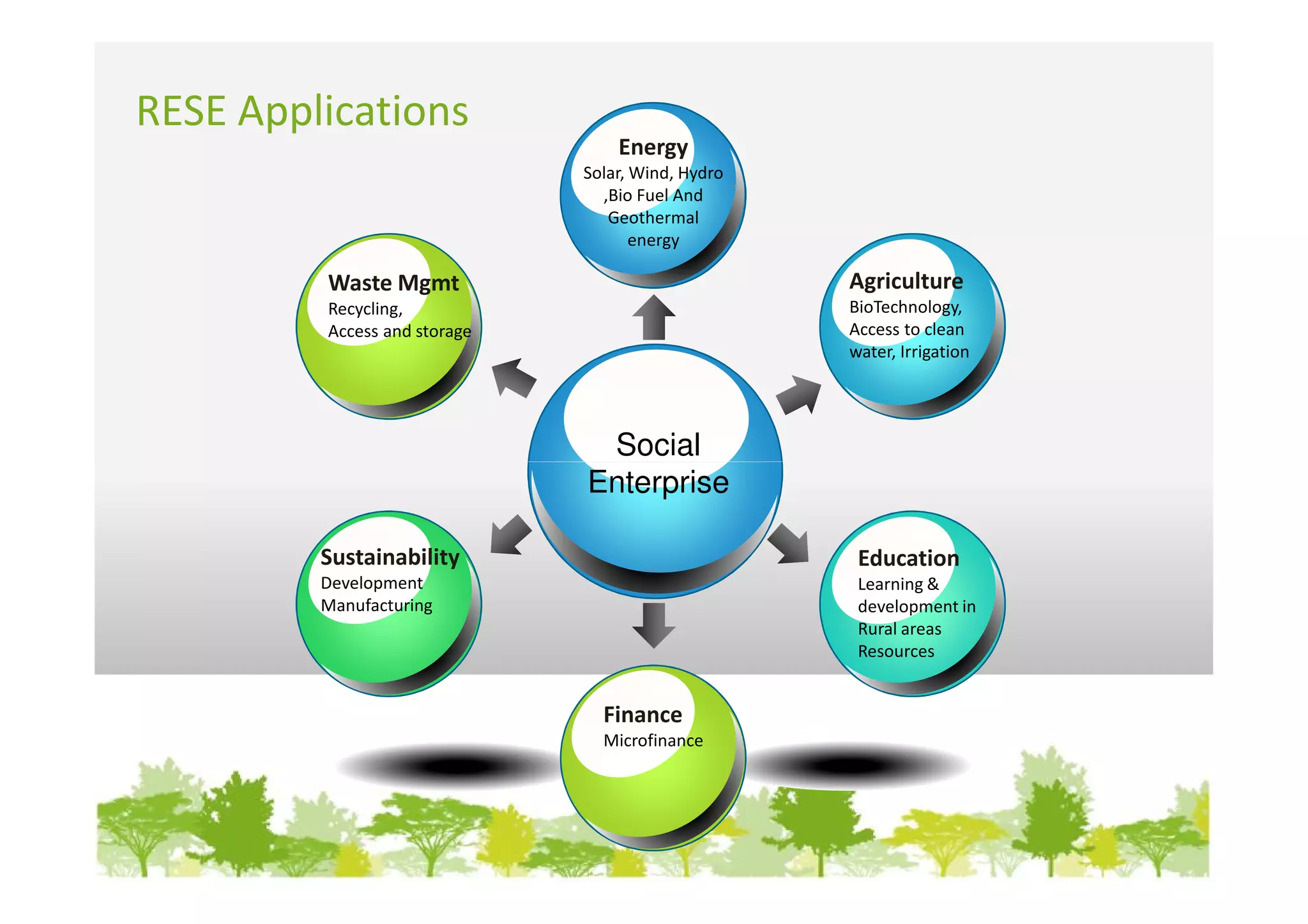 RESE Applications

Energy
Solar, Wind, Hydro ,Bio Fuel And Geothermal energy

Waste Mgmt
Recycling, Access and storage

Agriculture
BioTechnology, Access to clean water, Irrigation

Social Enterprise

Sustainability
Development Manufacturing

Education
Learning & development in Rural areas Resources

Finance
Microfinance